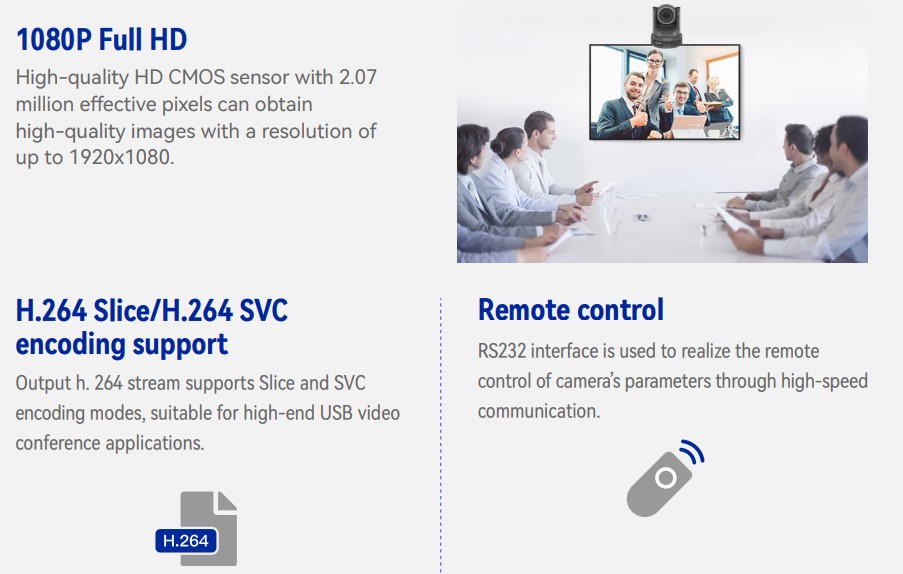 1080P Full HD

High-quality HD CMOS sensor with 2.07 million effective pixels can obtain high-quality images with a resolution of up to 1920x1080.

H.264 Slice/H.264 SVC encoding support

Output h. 264 stream supports Slice and SVC encoding modes, suitable for high-end USB video conference applications.

H.264

Remote control

RS232 interface is used to realize the remote control of camera's parameters through high-speed communication.